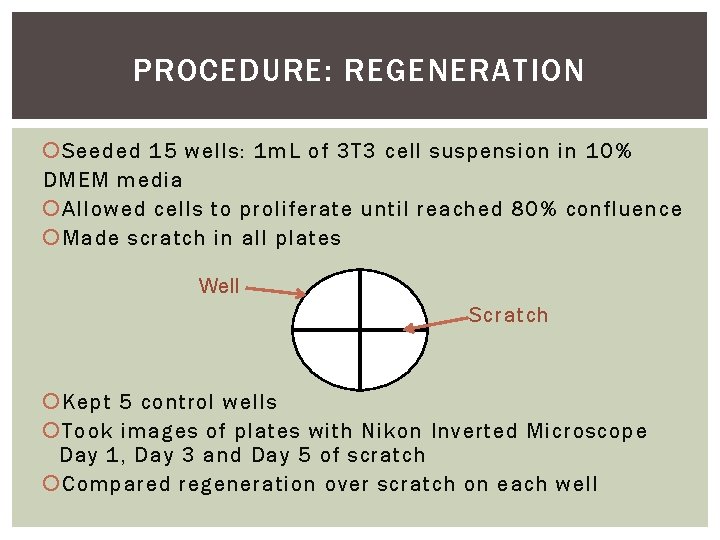 PROCEDURE: REGENERATION

Seeded 15 wells: 1mL of 3T3 cell suspension in 10% DMEM media

Allowed cells to proliferate until reached 80% confluence

Made scratch in all plates

Well

Scratch

Kept 5 control wells

Took images of plates with Nikon Inverted Microscope Day 1, Day 3 and Day 5 of scratch

Compared regeneration over scratch on each well